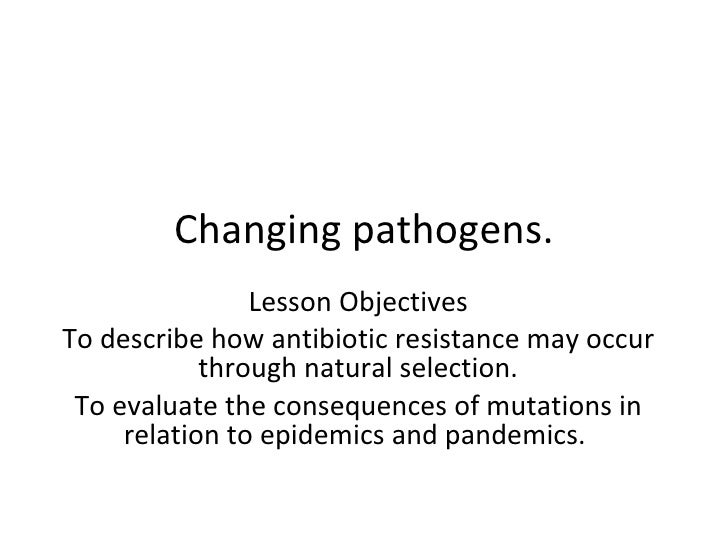 Changing pathogens.

Lesson Objectives

To describe how antibiotic resistance may occur through natural selection.

To evaluate the consequences of mutations in relation to epidemics and pandemics.